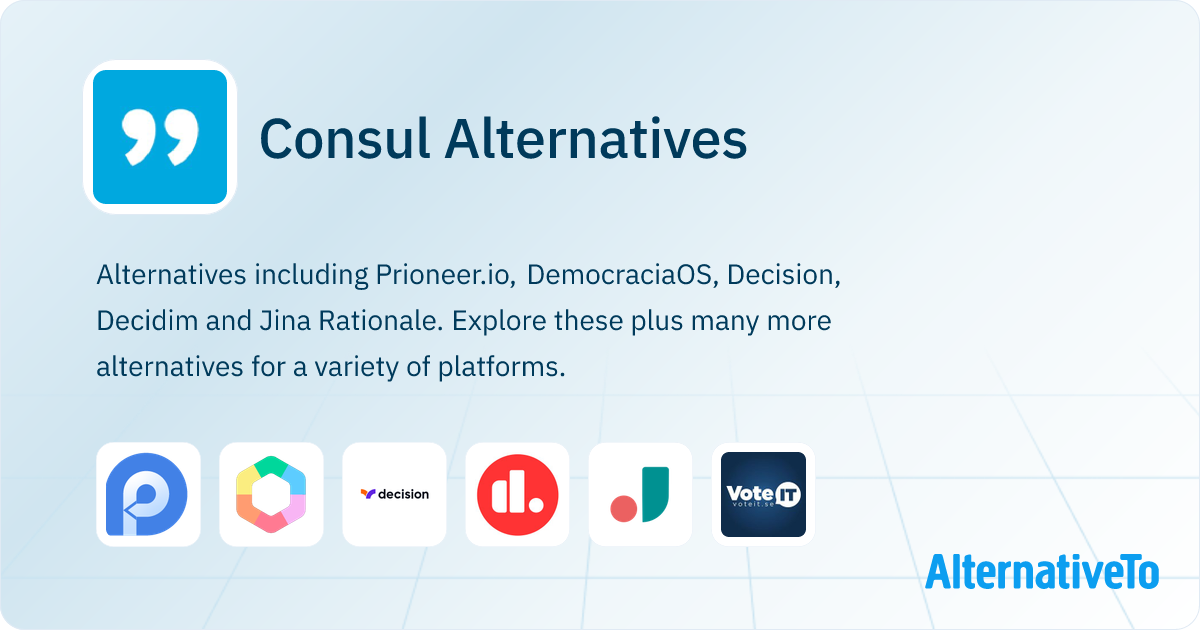 Consul Alternatives

Alternatives including Prioneer.io, DemocraciaOS, Decision, Decidim and Jina Rationale. Explore these plus many more alternatives for a variety of platforms.

decision

Vote IT
voteit.se

AlternativeTo